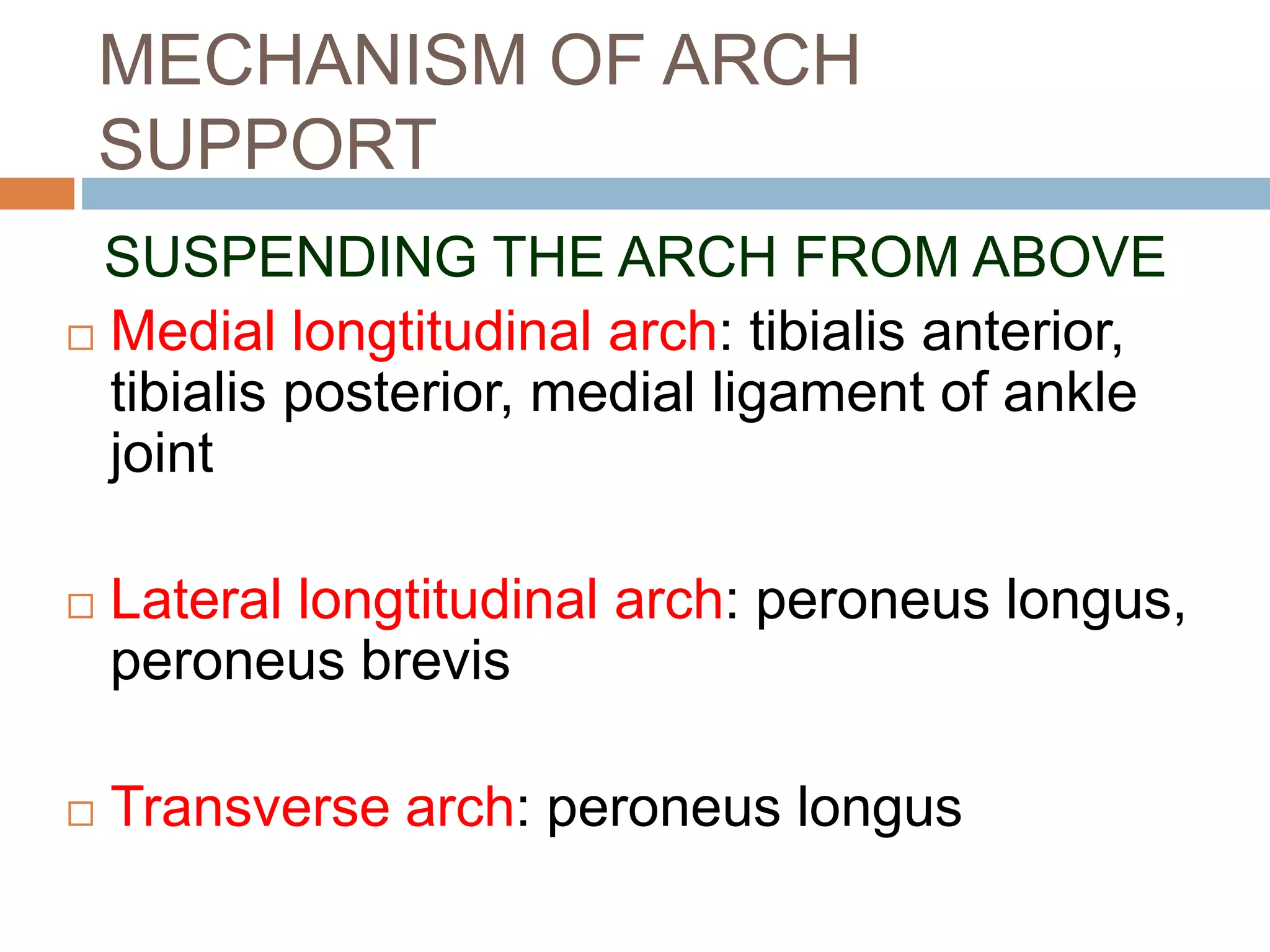 MECHANISM OF ARCH SUPPORT

SUSPENDING THE ARCH FROM ABOVE

□ Medial longtitudinal arch: tibialis anterior, tibialis posterior, medial ligament of ankle joint

□ Lateral longtitudinal arch: peroneus longus, peroneus brevis

□ Transverse arch: peroneus longus